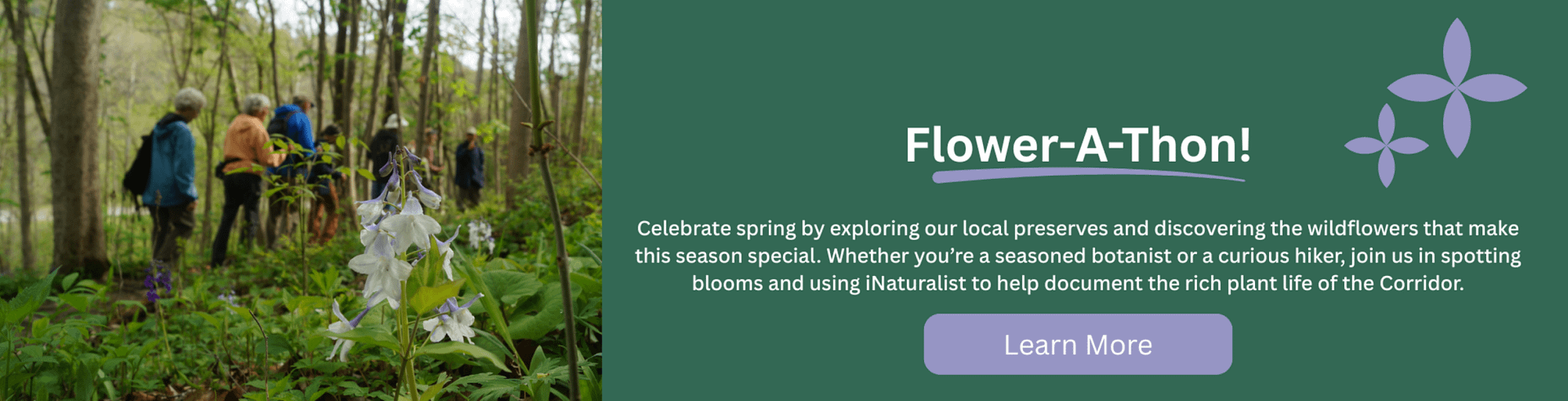 Flower-A-Thon!

Celebrate spring by exploring our local preserves and discovering the wildflowers that make this season special. Whether you're a seasoned botanist or a curious hiker, join us in spotting blooms and using iNaturalist to help document the rich plant life of the Corridor.

Learn More